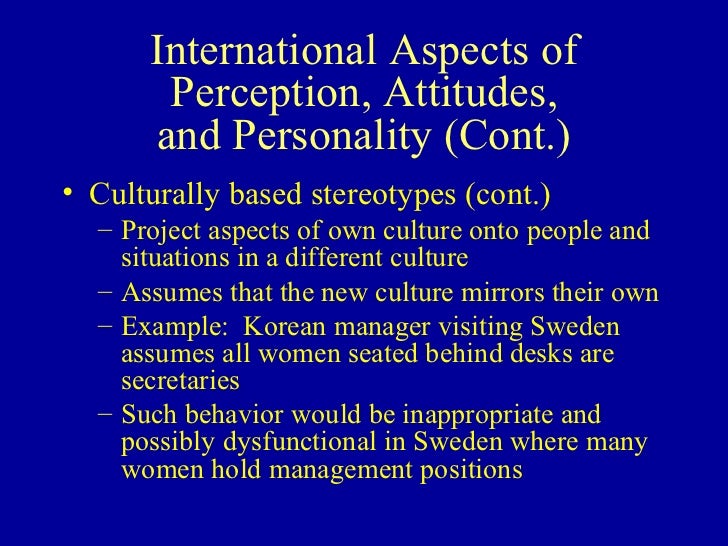 International Aspects of Perception, Attitudes, and Personality (Cont.)

• Culturally based stereotypes (cont.)
– Project aspects of own culture onto people and situations in a different culture
– Assumes that the new culture mirrors their own
– Example: Korean manager visiting Sweden assumes all women seated behind desks are secretaries
– Such behavior would be inappropriate and possibly dysfunctional in Sweden where many women hold management positions